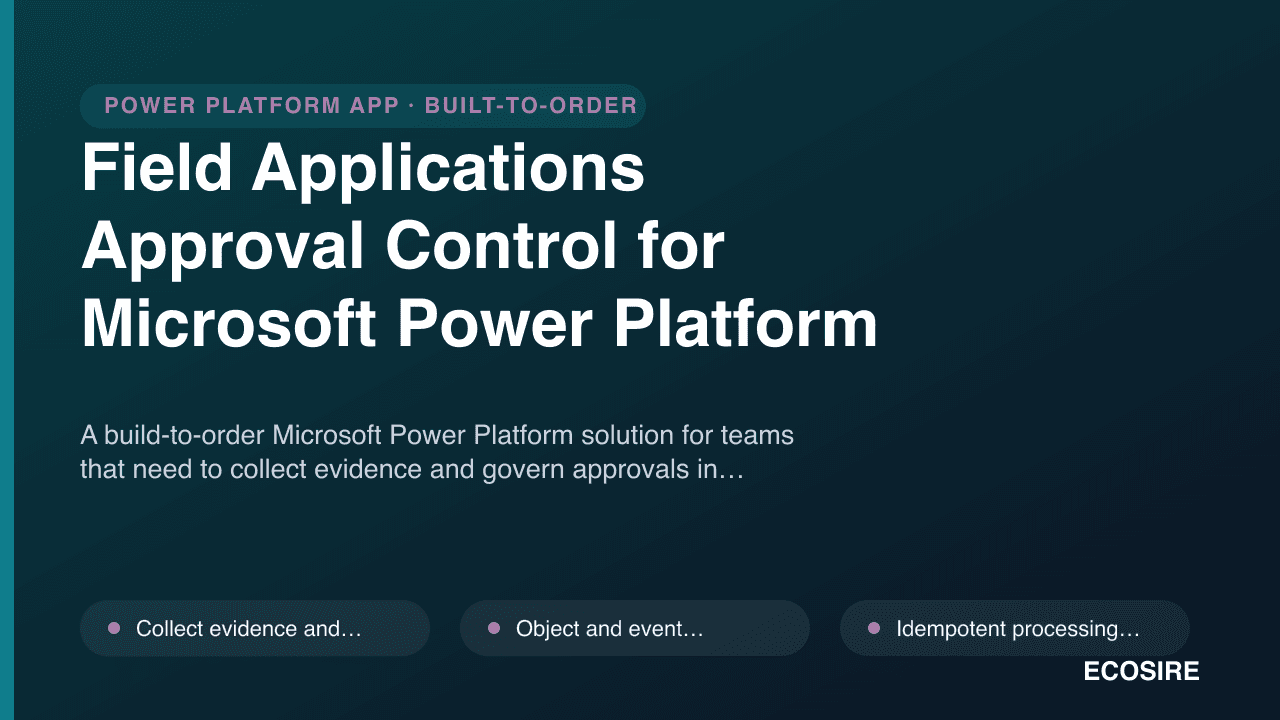 POWER PLATFORM APP · BUILT-TO-ORDER

Field Applications Approval Control for Microsoft Power Platform

A build-to-order Microsoft Power Platform solution for teams that need to collect evidence and govern approvals in…

Collect evidence and…

Object and event…

Idempotent processing…

ECOSIRE